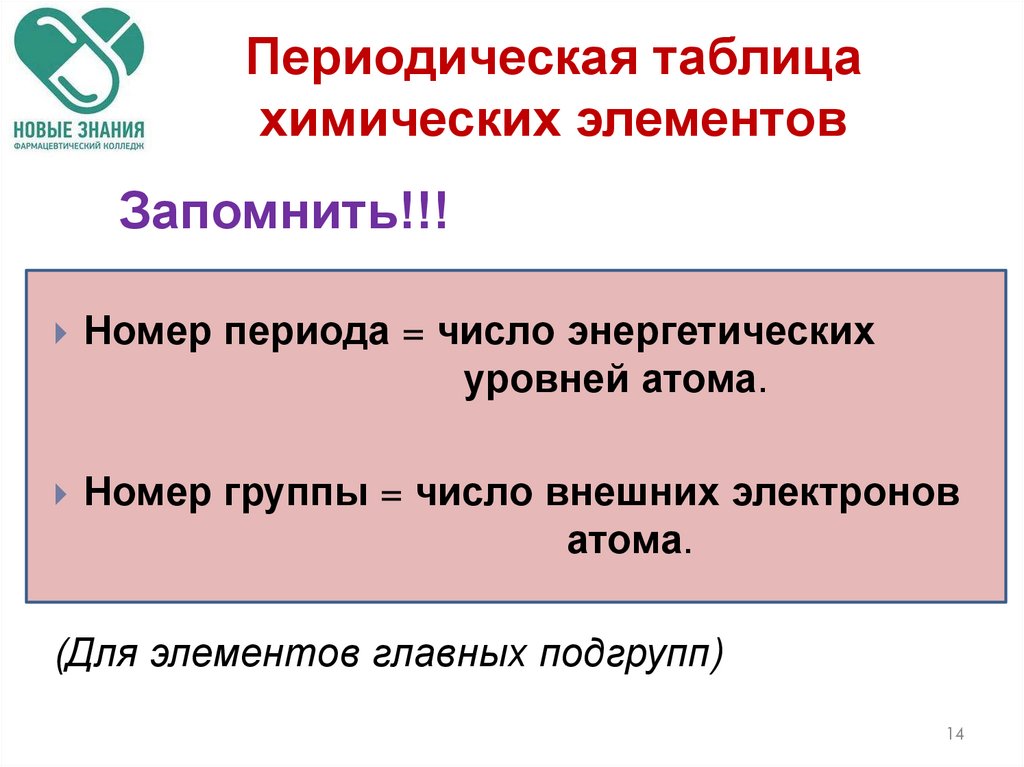 НОВЫЕ ЗНАНИЯ
ФАРМАЦЕВТИЧЕСКИЙ КОЛЛЕДЖ

Периодическая таблица химических элементов

Запомнить!!!

Номер периода = число энергетических уровней атома.

Номер группы = число внешних электронов атома.

(Для элементов главных подгрупп)

14